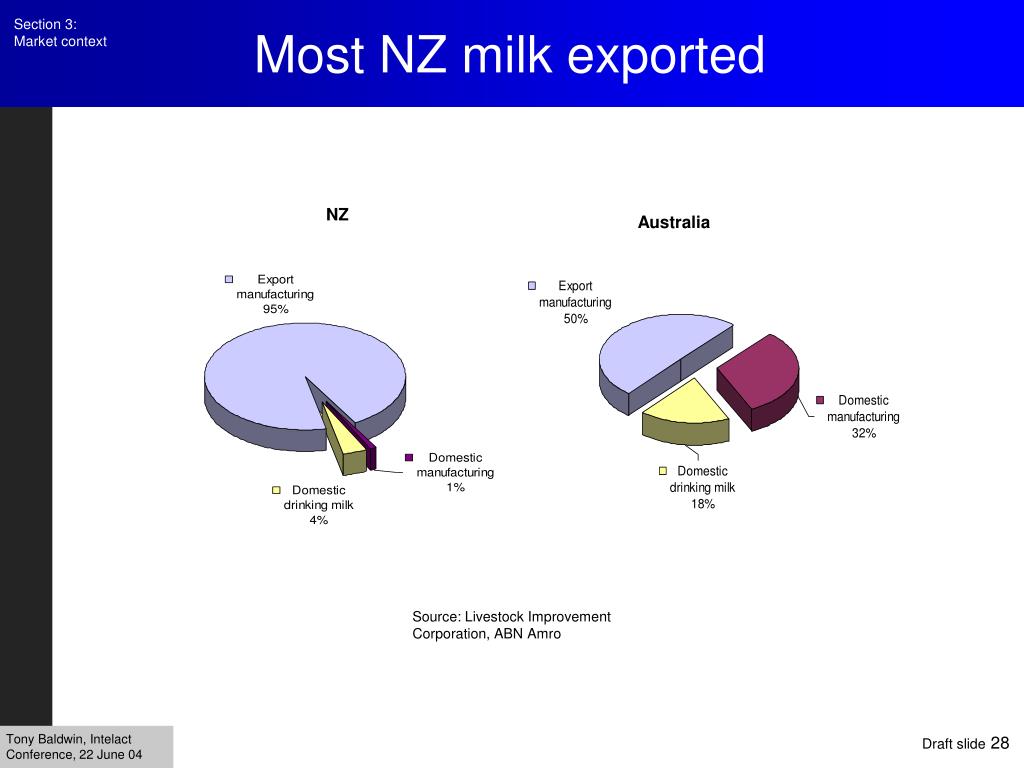 Section 3:
Market context

Most NZ milk exported

NZ

Export manufacturing 95%

Domestic manufacturing 1%

Domestic drinking milk 4%

Australia

Export manufacturing 50%

Domestic manufacturing 32%

Domestic drinking milk 18%

Source: Livestock Improvement Corporation, ABN Amro

Tony Baldwin, Intelact Conference, 22 June 04

Draft slide 28